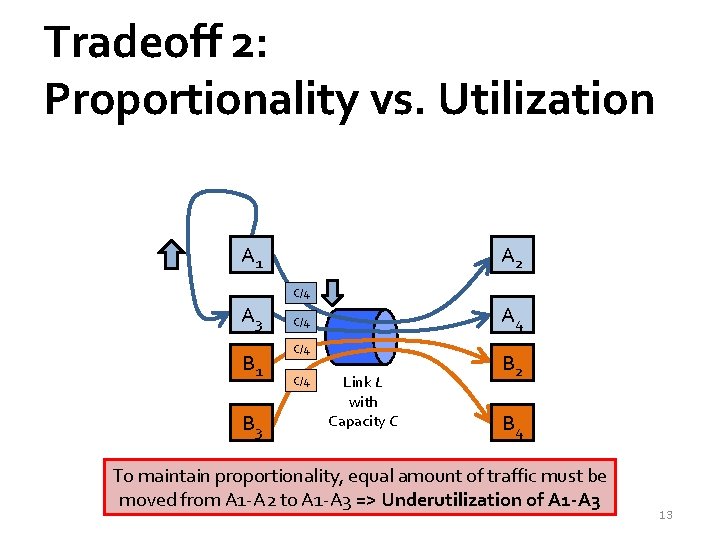 Tradeoff 2:
Proportionality vs. Utilization

$A_1$

$A_3$

$B_1$

$B_3$

C/4

C/4

C/4

C/4

Link L with Capacity C

$A_2$

$A_4$

$B_2$

$B_4$

To maintain proportionality, equal amount of traffic must be moved from A1-A2 to A1-A3 => Underutilization of A1-A3

13